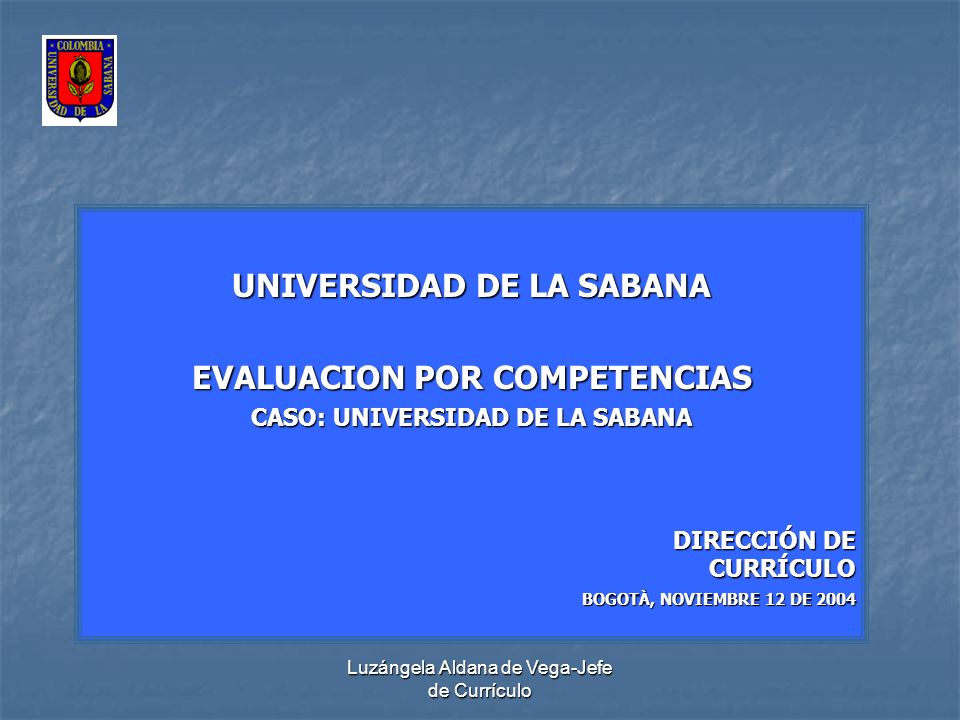 COLOMBIA
UNIVERSIDAD DE LA SABANA

UNIVERSIDAD DE LA SABANA

EVALUACION POR COMPETENCIAS
CASO: UNIVERSIDAD DE LA SABANA

DIRECCIÓN DE CURRÍCULO

BOGOTÀ, NOVIEMBRE 12 DE 2004

Luzángela Aldana de Vega-Jefe de Currículo